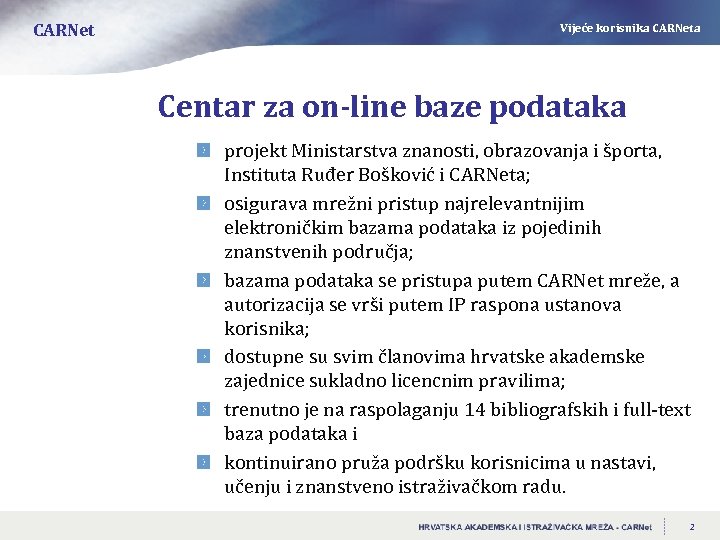 CARNet

Vijeće korisnika CARNeta

Centar za on-line baze podataka

projekt Ministarstva znanosti, obrazovanja i športa, Instituta Ruđer Bošković i CARNeta;

osigurava mrežni pristup najrelevantnijim elektroničkim bazama podataka iz pojedinih znanstvenih područja;

bazama podataka se pristupa putem CARNet mreže, a autorizacija se vrši putem IP raspona ustanova korisnika;

dostupne su svim članovima hrvatske akademske zajednice sukladno licencnim pravilima;

trenutno je na raspolaganju 14 bibliografskih i full-text baza podataka i

kontinuirano pruža podršku korisnicima u nastavi, učenju i znanstveno istraživačkom radu.

HRVATSKA AKADEMSKA I ISTRAŽIVAČKA MREŽA - CARNet

2